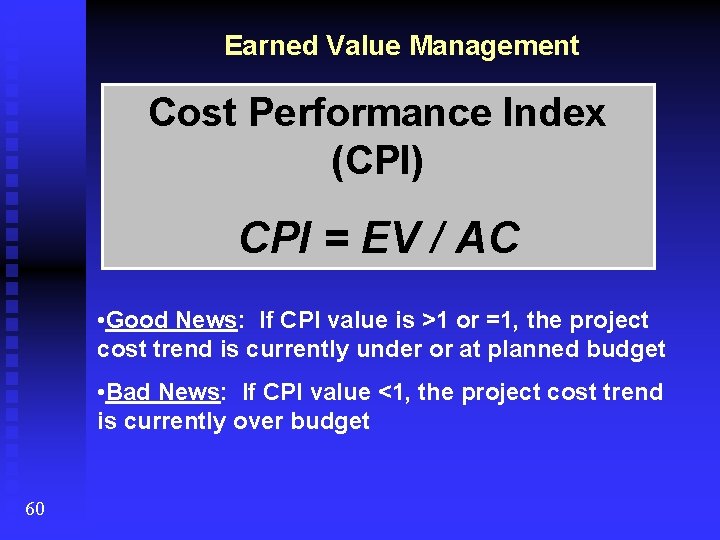 Earned Value Management

Cost Performance Index
(CPI)

$CPI = EV / AC$

•Good News: If CPI value is >1 or =1, the project cost trend is currently under or at planned budget

•Bad News: If CPI value <1, the project cost trend is currently over budget

60